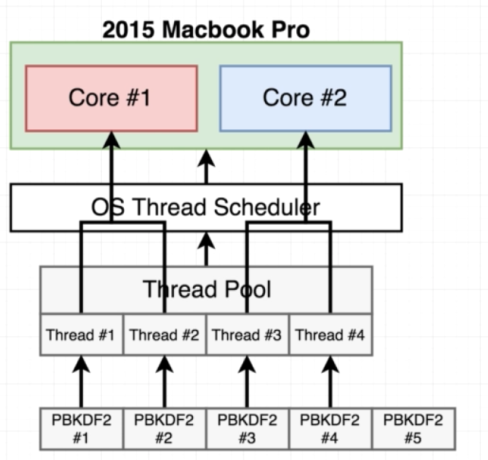 2015 Macbook Pro

Core #1

Core #2

OS Thread Scheduler

Thread Pool

Thread #1

Thread #2

Thread #3

Thread #4

PBKDF2 #1

PBKDF2 #2

PBKDF2 #3

PBKDF2 #4

PBKDF2 #5